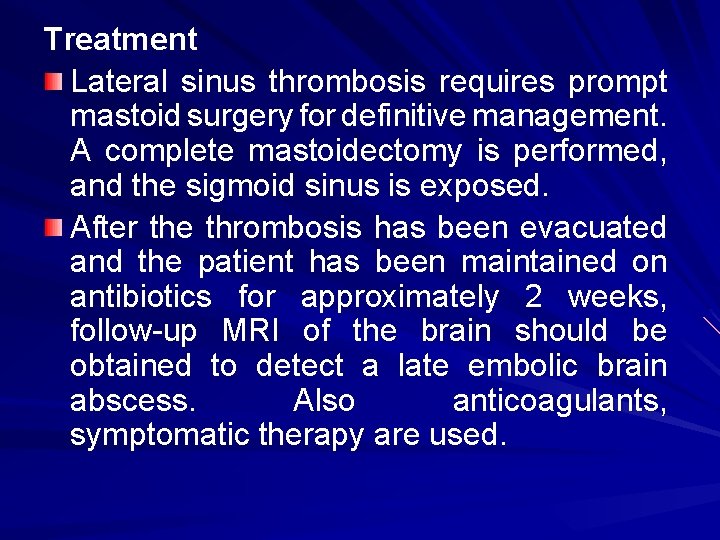 Treatment

Lateral sinus thrombosis requires prompt mastoid surgery for definitive management. A complete mastoidectomy is performed, and the sigmoid sinus is exposed.

After the thrombosis has been evacuated and the patient has been maintained on antibiotics for approximately 2 weeks, follow-up MRI of the brain should be obtained to detect a late embolic brain abscess. Also anticoagulants, symptomatic therapy are used.